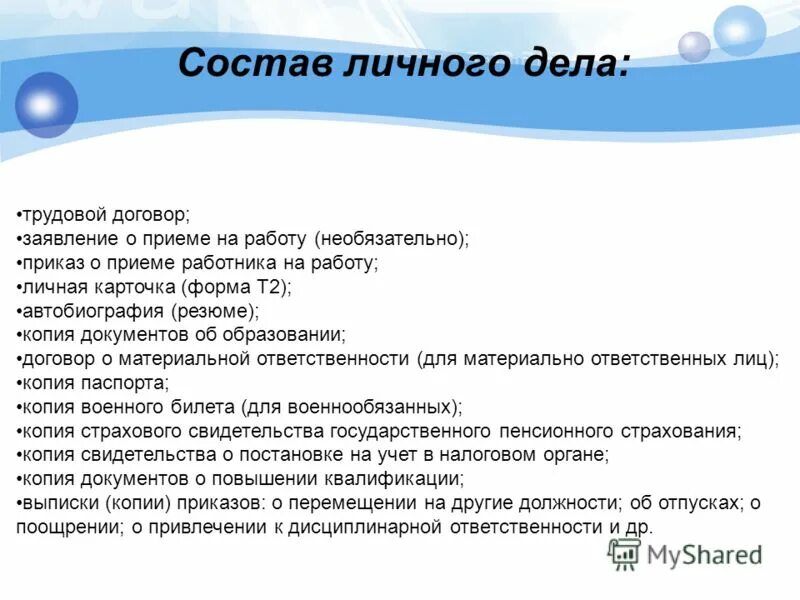 Состав личного дела:

•трудовой договор;
•заявление о приеме на работу (необязательно);
•приказ о приеме работника на работу;
•личная карточка (форма Т2);
•автобиография (резюме);
•копия документов об образовании;
•договор о материальной ответственности (для материально ответственных лиц);
•копия паспорта;
•копия военного билета (для военнообязанных);
•копия страхового свидетельства государственного пенсионного страхования;
•копия свидетельства о постановке на учет в налоговом органе;
•копия документов о повышении квалификации;
•выписки (копии) приказов: о перемещении на другие должности; об отпусках; о поощрении; о привлечении к дисциплинарной ответственности и др.

MyShared